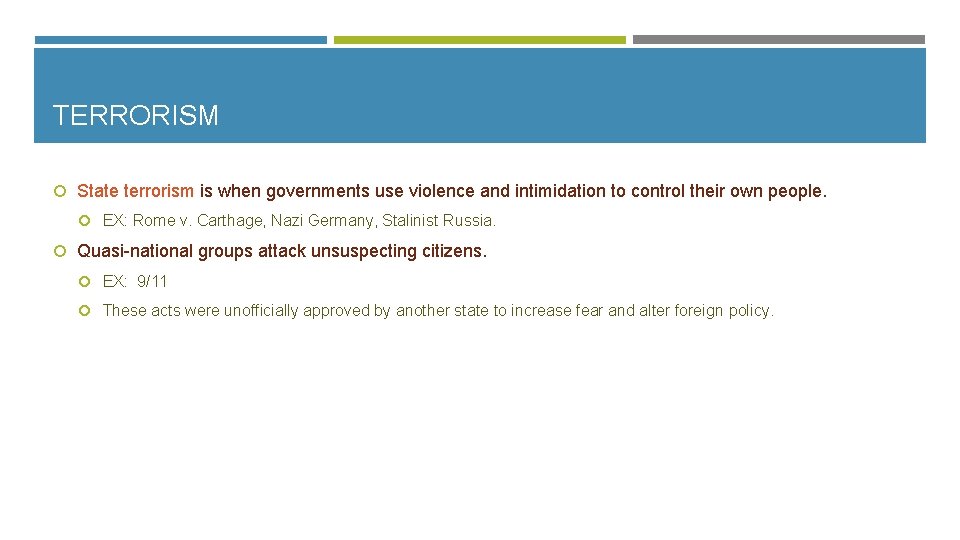 TERRORISM

State terrorism is when governments use violence and intimidation to control their own people.

EX: Rome v. Carthage, Nazi Germany, Stalinist Russia.

Quasi-national groups attack unsuspecting citizens.

EX: 9/11

These acts were unofficially approved by another state to increase fear and alter foreign policy.